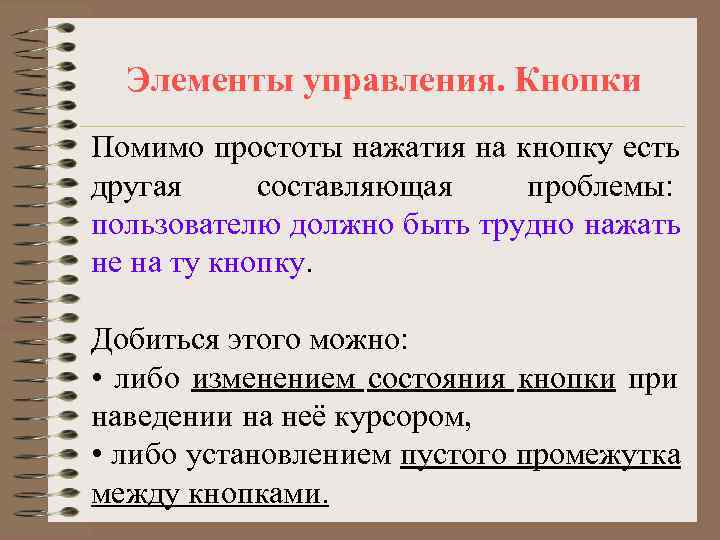 Элементы управления. Кнопки

Помимо простоты нажатия на кнопку есть другая составляющая проблемы: пользователю должно быть трудно нажать не на ту кнопку.

Добиться этого можно:
• либо изменением состояния кнопки при наведении на неё курсором,
• либо установлением пустого промежутка между кнопками.